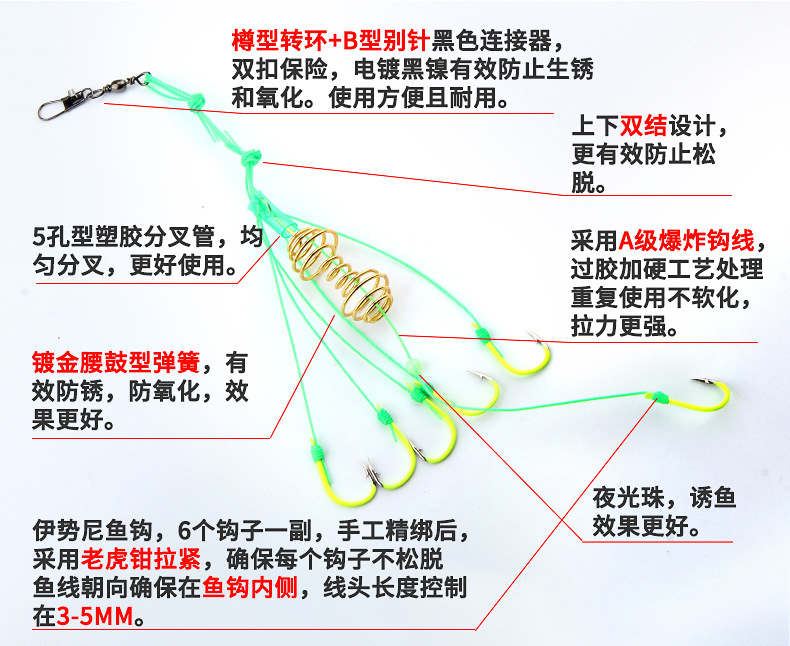 樽型转环+B型别针黑色连接器，双扣保险，电镀黑镍有效防止生锈和氧化。使用方便且耐用。

上下双结设计，更有效防止松脱。

5孔型塑胶分叉管，均匀分叉，更好使用。

采用A级爆炸钩线，过胶加硬工艺处理重复使用不软化，拉力更强。

镀金腰鼓型弹簧，有效防锈，防氧化，效果更好。

夜光珠，诱鱼效果更好。

伊势尼鱼钩，6个钩子一副，手工精绑后，采用老虎钳拉紧，确保每个钩子不松脱鱼线朝向确保在鱼钩内侧，线头长度控制在3-5MM。